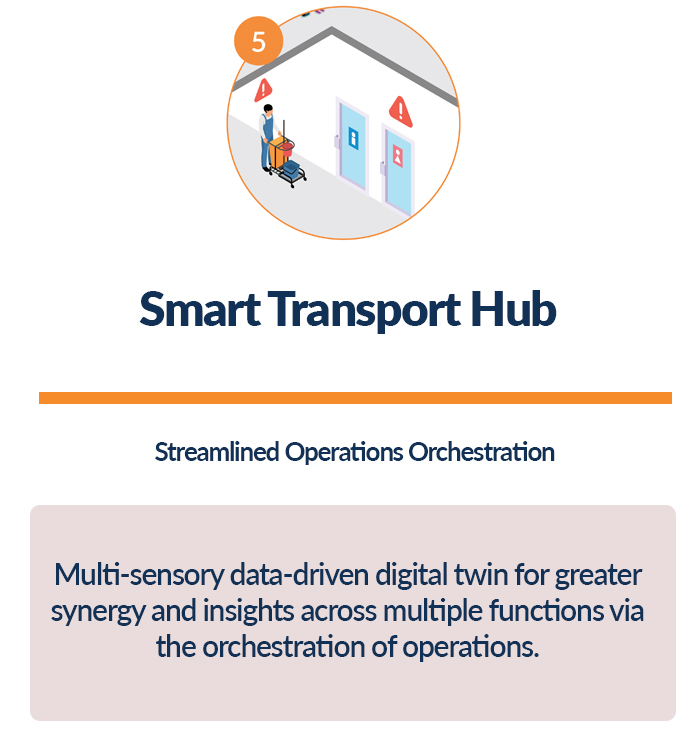 5

Smart Transport Hub

Streamlined Operations Orchestration

Multi-sensory data-driven digital twin for greater synergy and insights across multiple functions via the orchestration of operations.